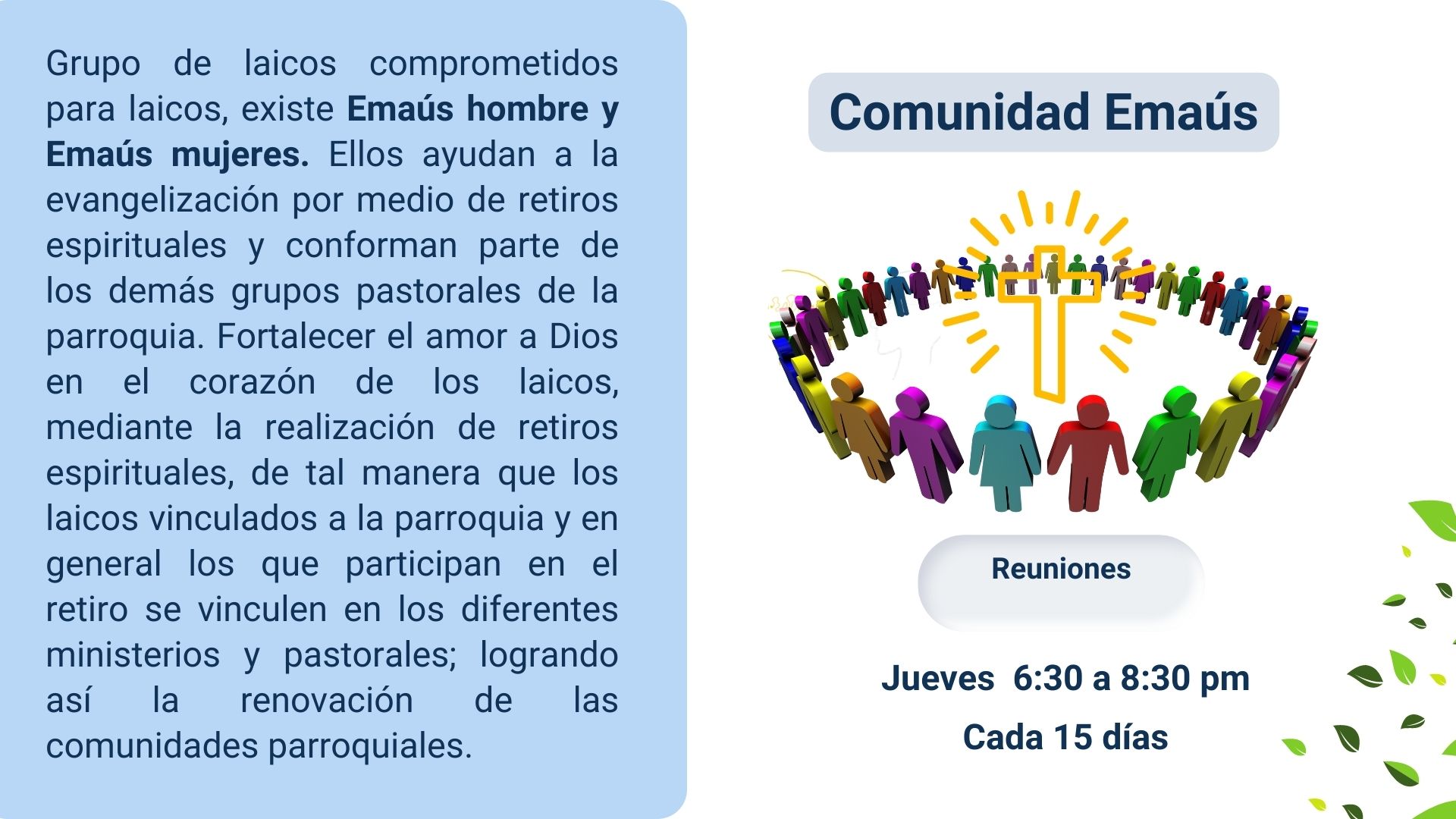 Grupo de laicos comprometidos para laicos, existe Emaús hombre y Emaús mujeres. Ellos ayudan a la evangelización por medio de retiros espirituales y conforman parte de los demás grupos pastorales de la parroquia. Fortalecer el amor a Dios en el corazón de los laicos, mediante la realización de retiros espirituales, de tal manera que los laicos vinculados a la parroquia y en general los que participan en el retiro se vinculen en los diferentes ministerios y pastorales; logrando así la renovación de las comunidades parroquiales.

Comunidad Emaús

Reuniones

Jueves 6:30 a 8:30 pm

Cada 15 días